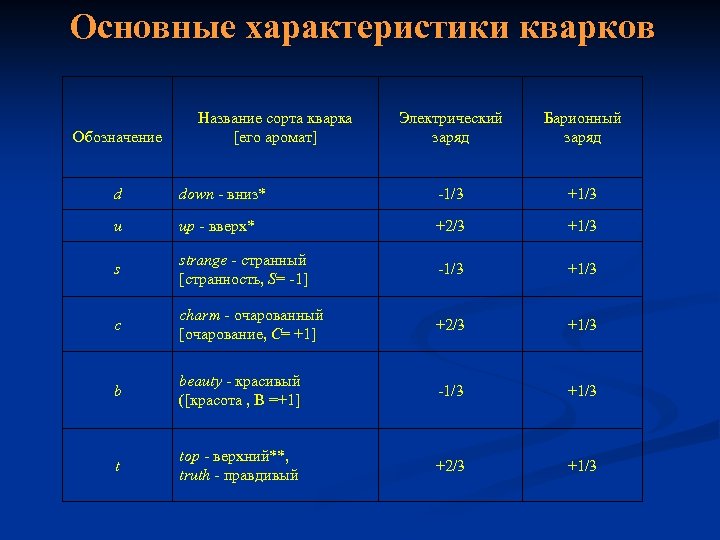 Основные характеристики кварков

| Обозначение | Название сорта кварка [его аромат] | Электрический заряд | Барионный заряд |
|---|---|---|---|
| d | down - вниз* | -1/3 | +1/3 |
| u | up - вверх* | +2/3 | +1/3 |
| s | strange - странный [странность, S= -1] | -1/3 | +1/3 |
| c | charm - очарованный [очарование, C= +1] | +2/3 | +1/3 |
| b | beauty - красивый ([красота , B =+1] | -1/3 | +1/3 |
| t | top - верхний**, truth - правдивый | +2/3 | +1/3 |